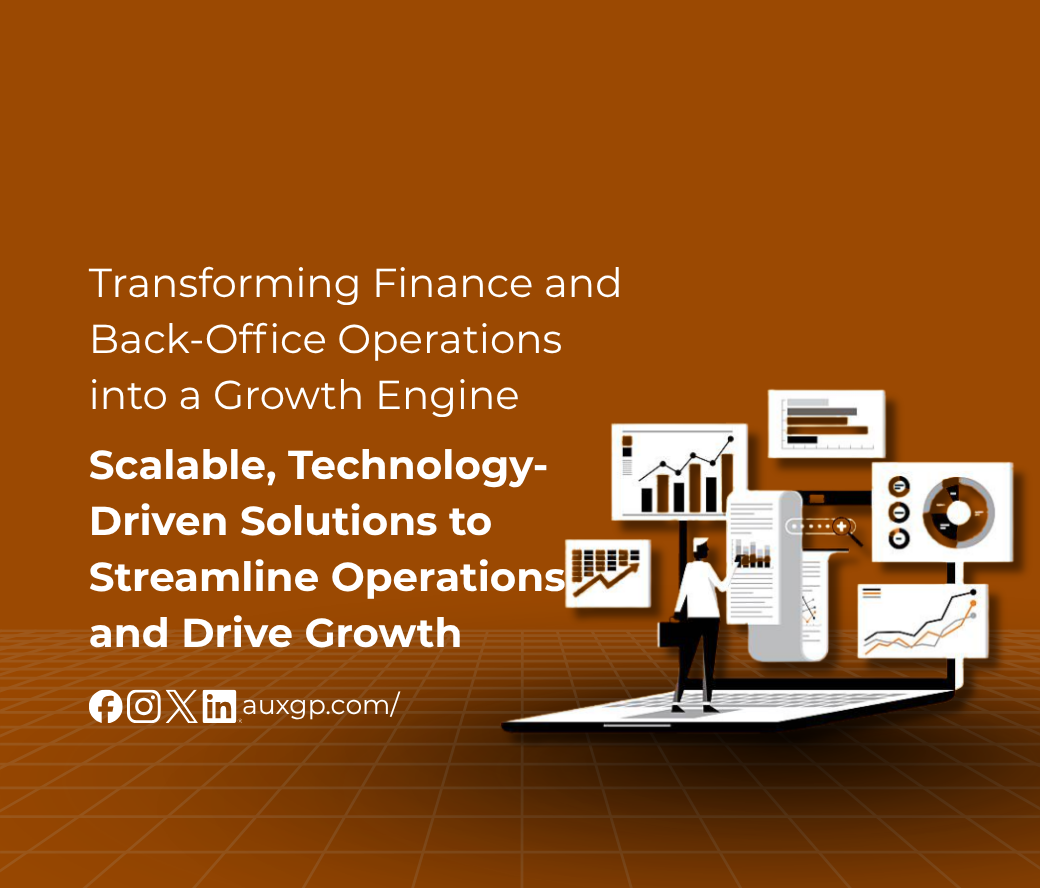 Transforming Finance and Back-Office Operations into a Growth Engine

Scalable, Technology-Driven Solutions to Streamline Operations and Drive Growth

auxgp.com/